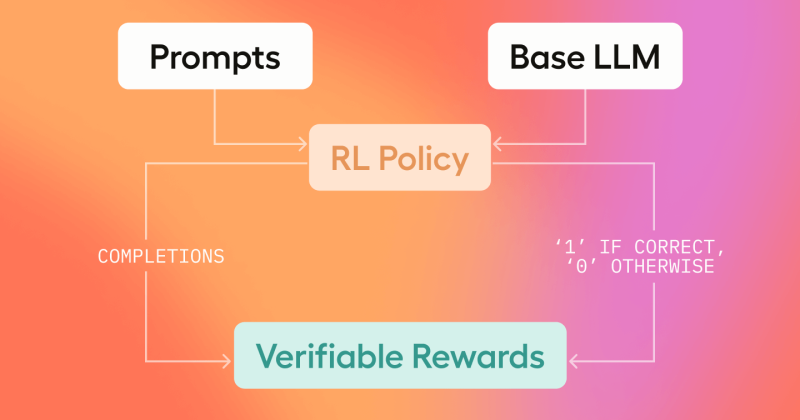 Prompts

Base LLM

RL Policy

COMPLETIONS

‘1’ IF CORRECT, ‘0’ OTHERWISE

Verifiable Rewards